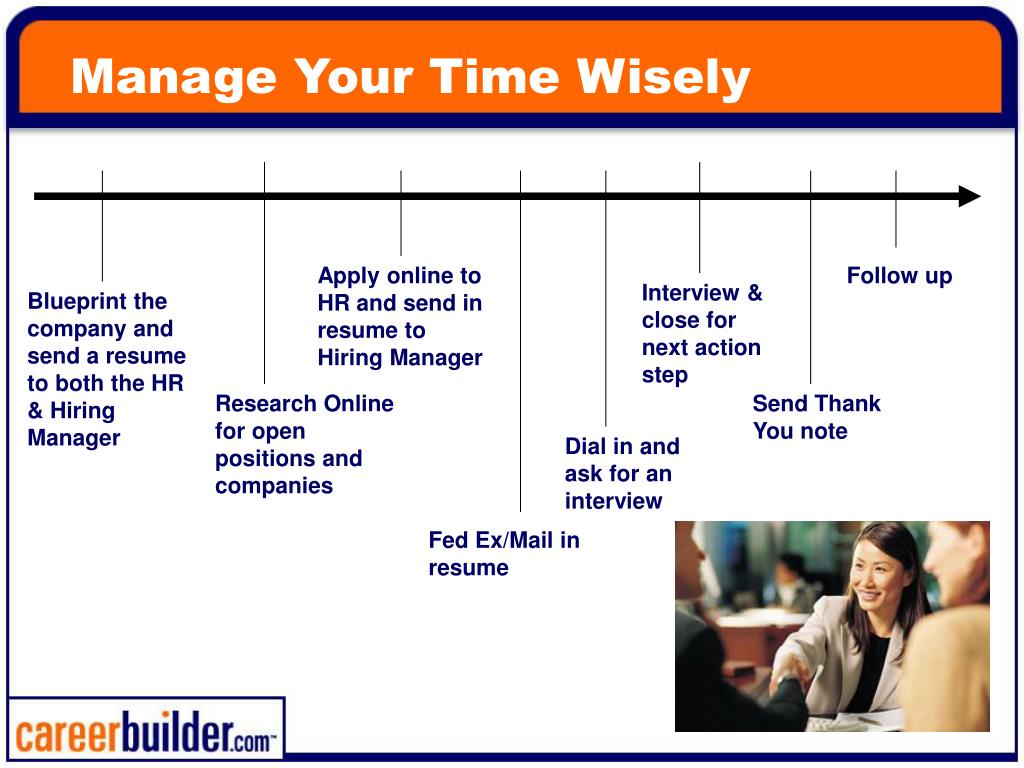 Manage Your Time Wisely

Blueprint the company and send a resume to both the HR & Hiring Manager

Research Online for open positions and companies

Apply online to HR and send in resume to Hiring Manager

Fed Ex/Mail in resume

Dial in and ask for an interview

Interview & close for next action step

Send Thank You note

Follow up

careerbuilder.com™